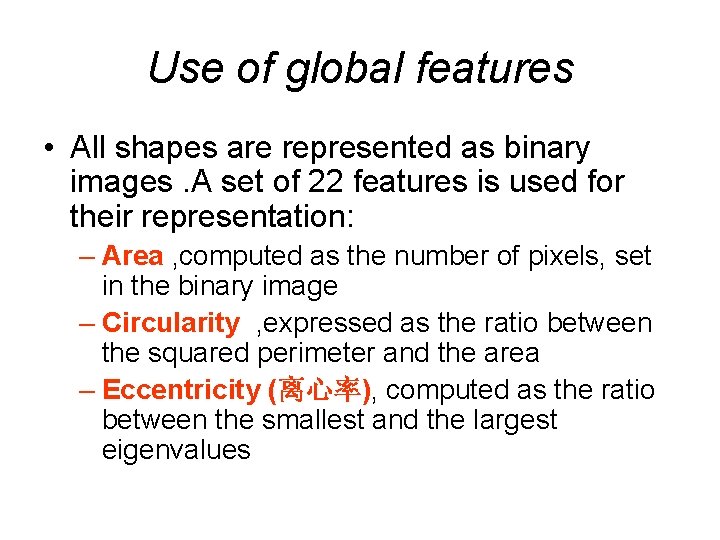 Use of global features

• All shapes are represented as binary images .A set of 22 features is used for their representation:

– Area ,computed as the number of pixels, set in the binary image

– Circularity ,expressed as the ratio between the squared perimeter and the area

– Eccentricity (离心率), computed as the ratio between the smallest and the largest eigenvalues